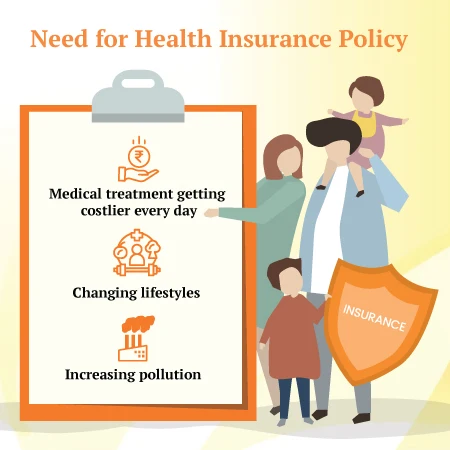 Need for Health Insurance Policy

₹

Medical treatment getting costlier every day

Changing lifestyles

Increasing pollution

INSURANCE